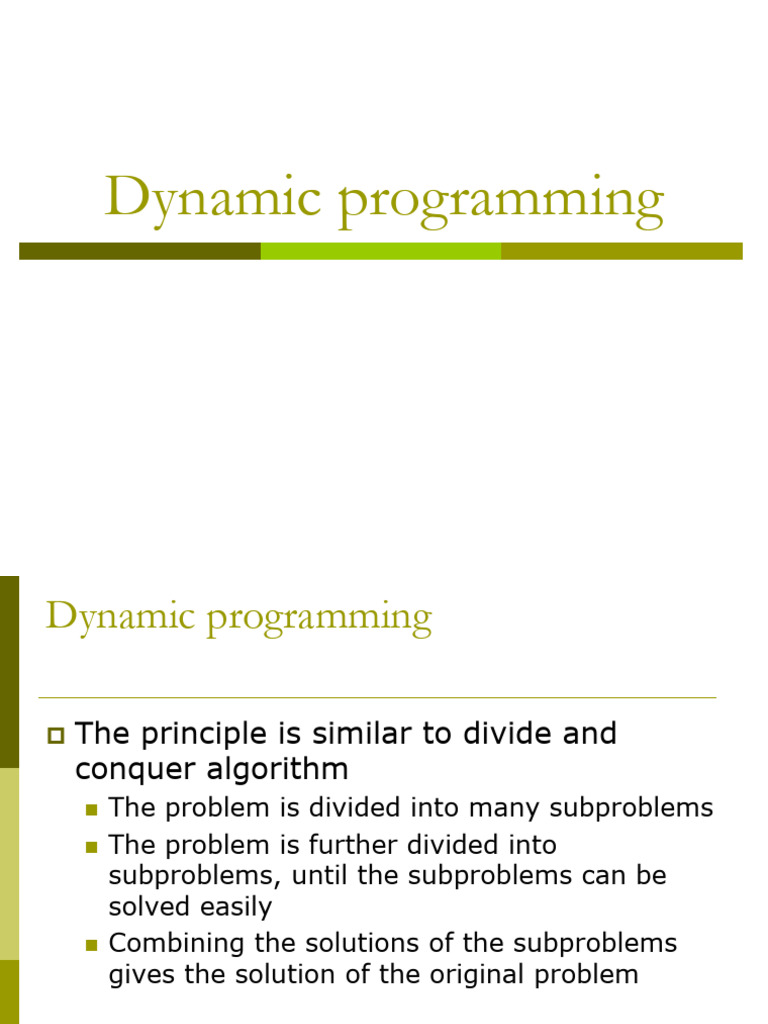 Dynamic programming

Dynamic programming

The principle is similar to divide and conquer algorithm

The problem is divided into many subproblems

The problem is further divided into subproblems, until the subproblems can be solved easily

Combining the solutions of the subproblems gives the solution of the original problem